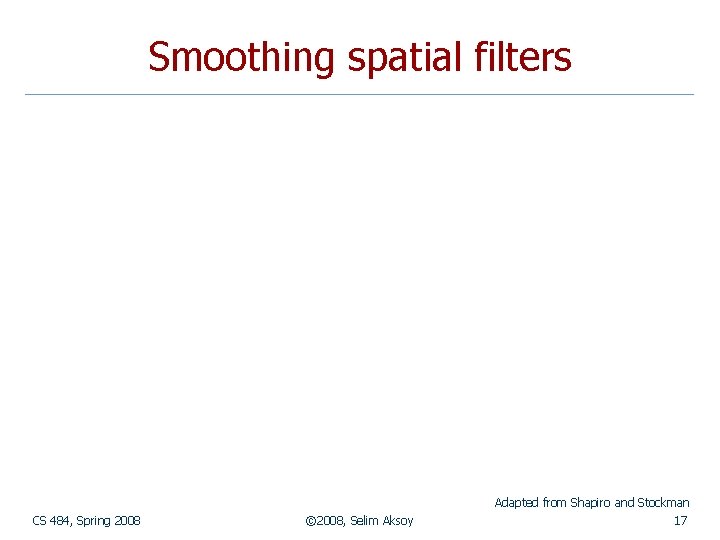 Smoothing spatial filters

Adapted from Shapiro and Stockman

CS 484, Spring 2008

©2008, Selim Aksoy

17